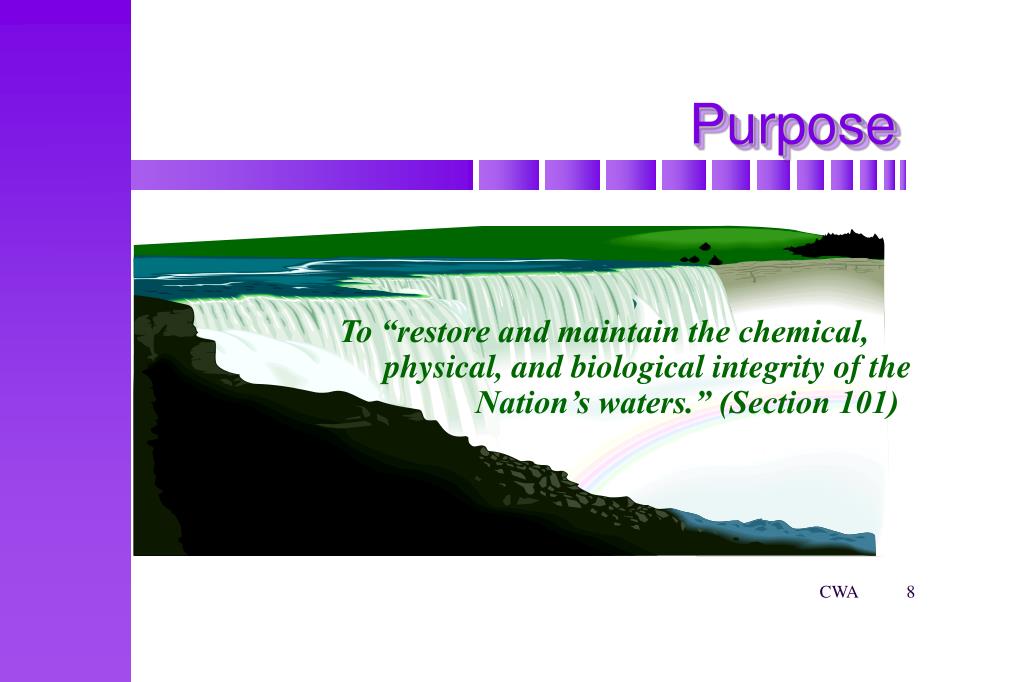 Purpose

To “restore and maintain the chemical, physical, and biological integrity of the Nation’s waters.” (Section 101)

CWA 8